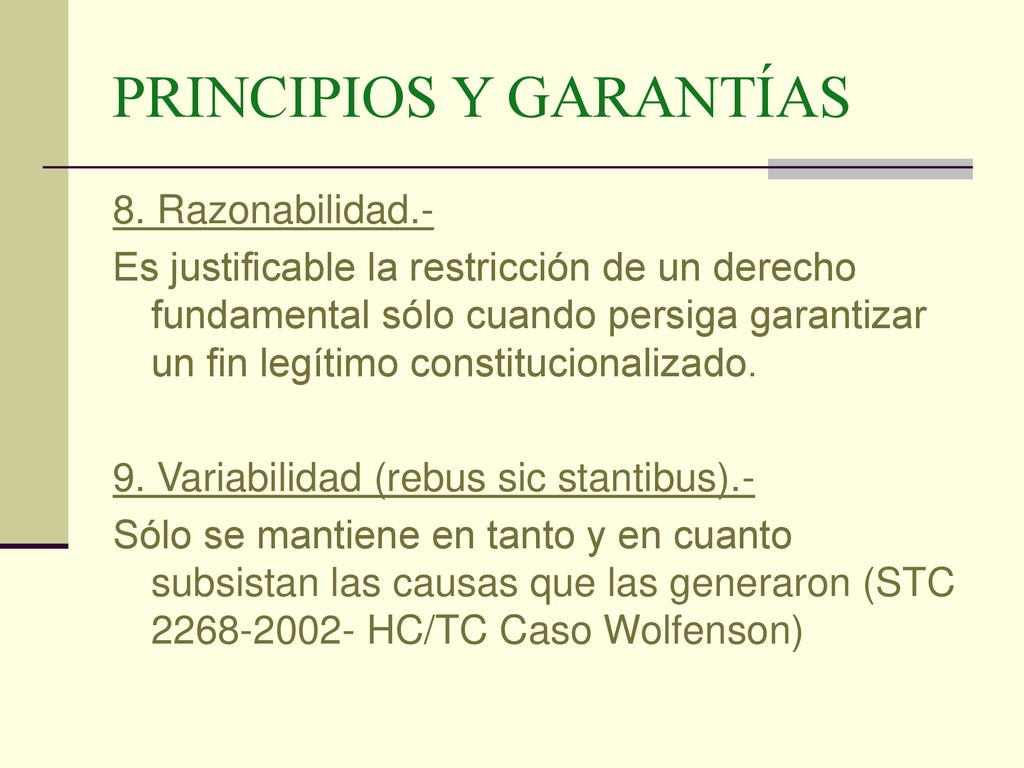 PRINCIPIOS Y GARANTÍAS

8. Razonabilidad.-

Es justificable la restricción de un derecho fundamental sólo cuando persiga garantizar un fin legítimo constitucionalizado.

9. Variabilidad (rebus sic stantibus).-

Sólo se mantiene en tanto y en cuanto subsistan las causas que las generaron (STC 2268-2002- HC/TC Caso Wolfenson)